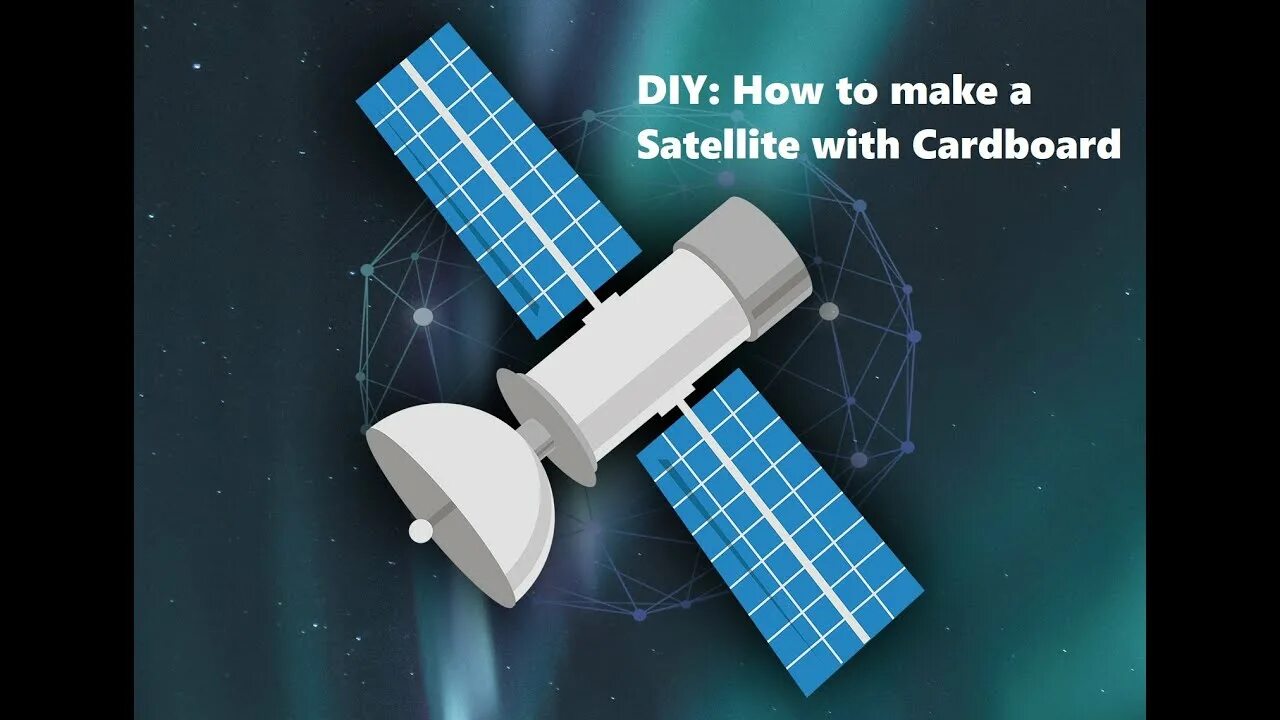 DIY: How to make a Satellite with Cardboard